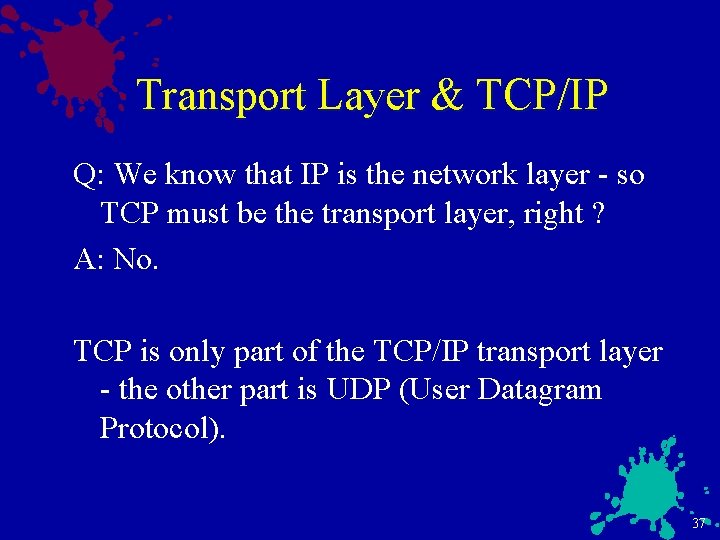 Transport Layer & TCP/IP

Q: We know that IP is the network layer - so TCP must be the transport layer, right ?

A: No.

TCP is only part of the TCP/IP transport layer - the other part is UDP (User Datagram Protocol).

37